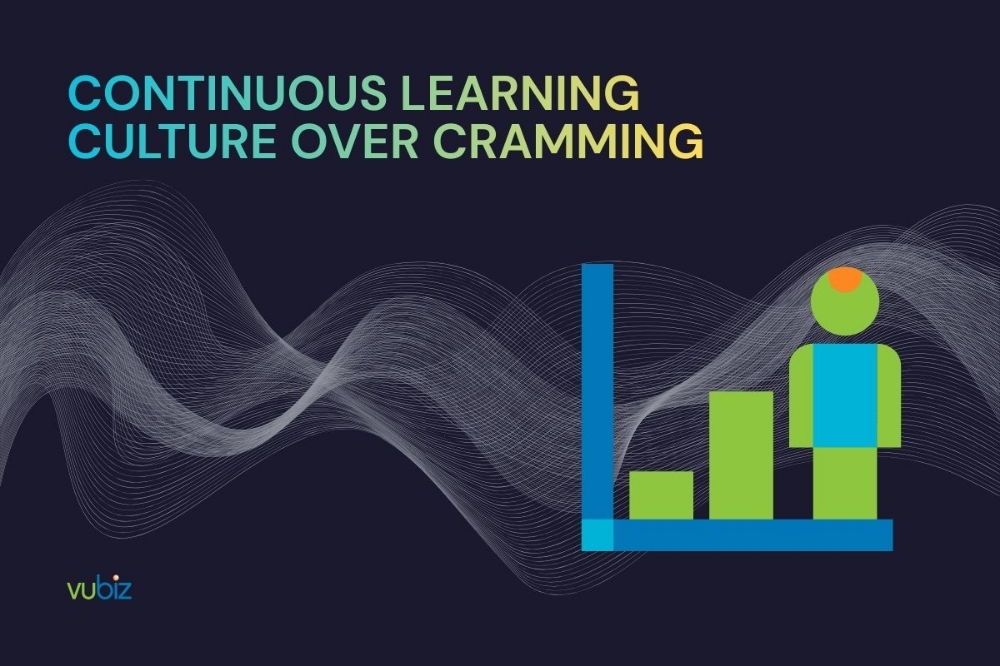 CONTINUOUS LEARNING CULTURE OVER CRAMMING

vubiz